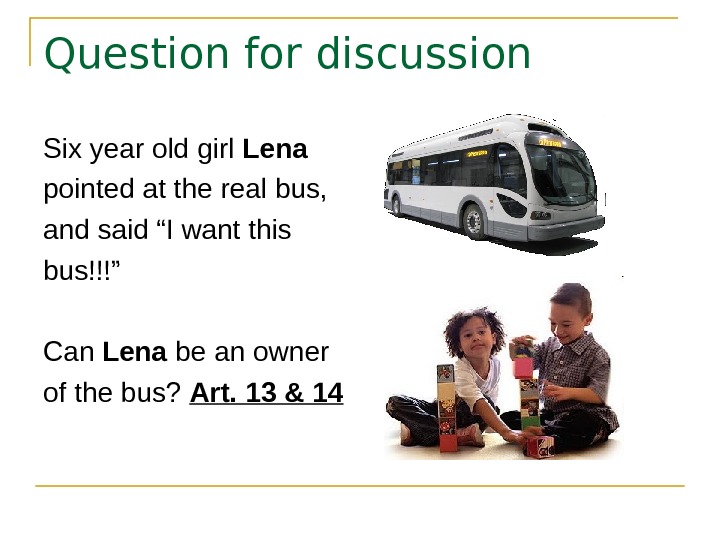 Question for discussion

Six year old girl Lena pointed at the real bus, and said “I want this bus!!!”

Can Lena be an owner of the bus? Art. 13 & 14